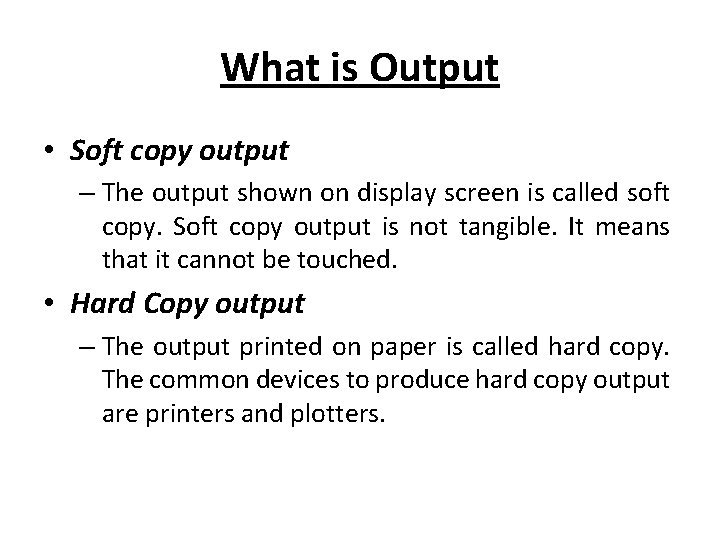 What is Output

• Soft copy output
  – The output shown on display screen is called soft copy. Soft copy output is not tangible. It means that it cannot be touched.

• Hard Copy output
  – The output printed on paper is called hard copy. The common devices to produce hard copy output are printers and plotters.